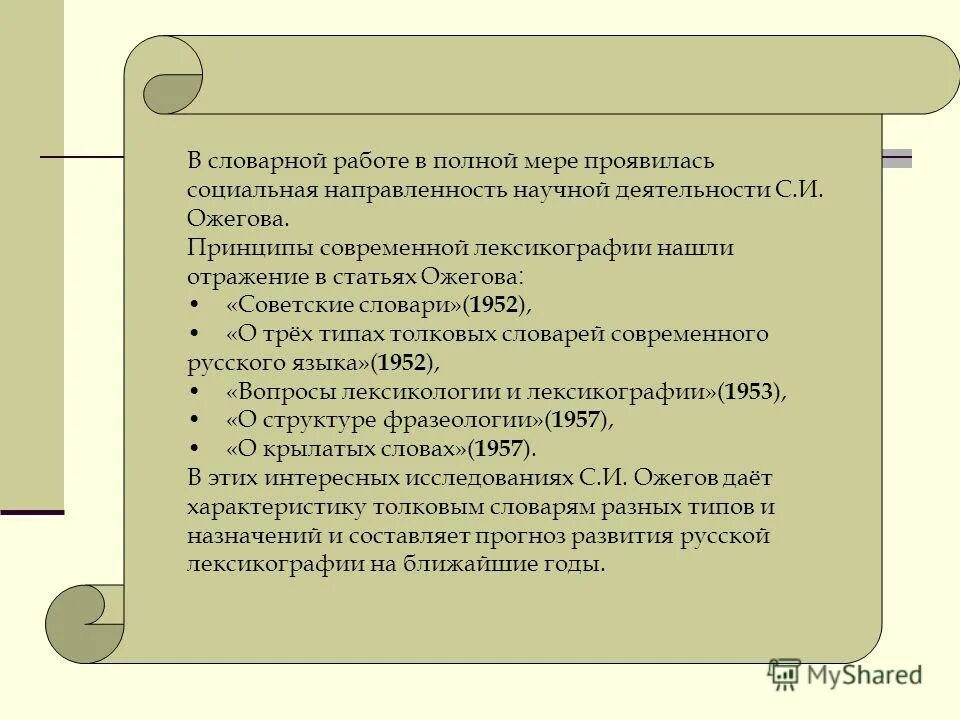 В словарной работе в полной мере проявилась социальная направленность научной деятельности С.И. Ожегова.
Принципы современной лексикографии нашли отражение в статьях Ожегова:
• «Советские словари»(1952),
• «О трёх типах толковых словарей современного русского языка»(1952),
• «Вопросы лексикологии и лексикографии»(1953),
• «О структуре фразеологии»(1957),
• «О крылатых словах»(1957).
В этих интересных исследованиях С.И. Ожегов даёт характеристику толковым словарям разных типов и назначений и составляет прогноз развития русской лексикографии на ближайшие годы.

MyShared